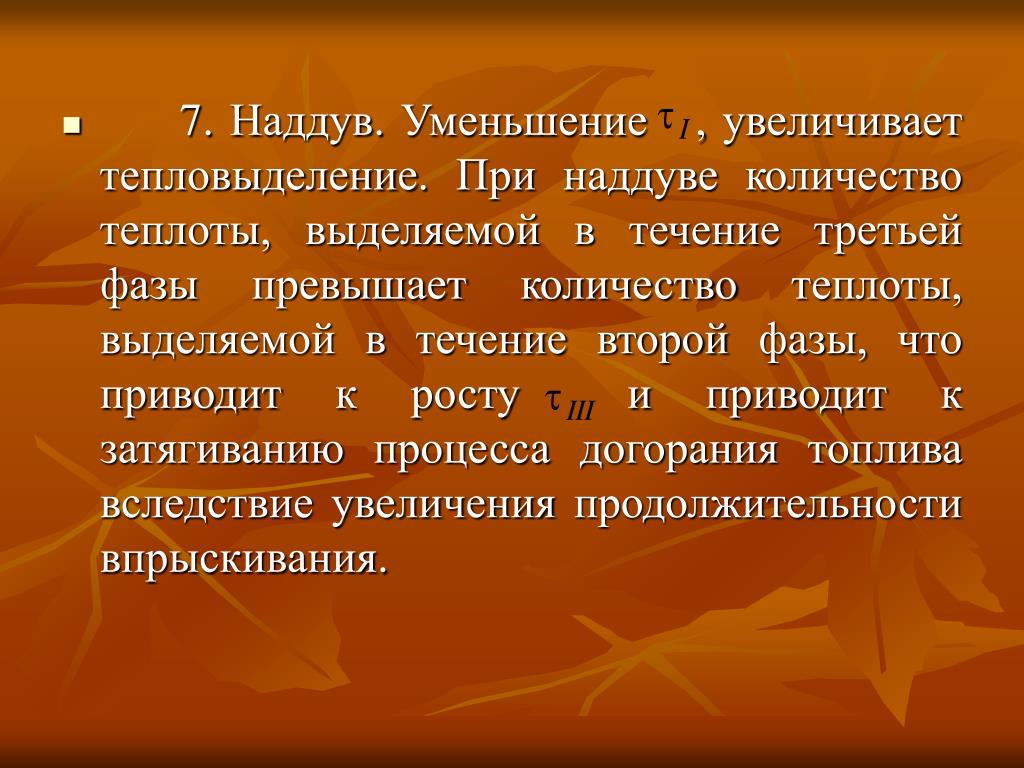 7. Наддув. Уменьшение $\tau_I$, увеличивает тепловыделение. При наддуве количество теплоты, выделяемой в течение третьей фазы превышает количество теплоты, выделяемой в течение второй фазы, что приводит к росту $\tau_{III}$ и приводит к затягиванию процесса догорания топлива вследствие увеличения продолжительности впрыскивания.